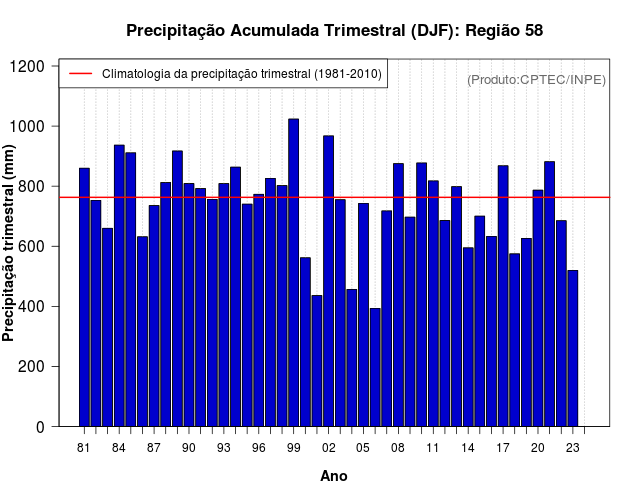 Precipitação Acumulada Trimestral (DJF): Região 58

Climatologia da precipitação trimestral (1981-2010)

(Produto:CPTEC/INPE)

Precipitação trimestral (mm)

1200
1000
800
600
400
200
0

81 84 87 90 93 96 99 02 05 08 11 14 17 20 23

Ano